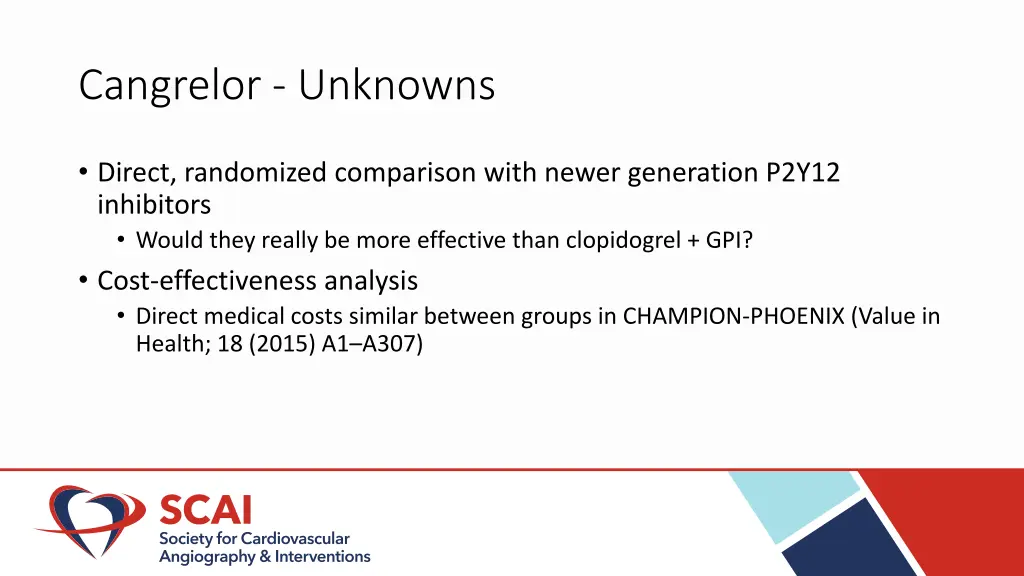 Cangrelor - Unknowns

• Direct, randomized comparison with newer generation P2Y12 inhibitors
  • Would they really be more effective than clopidogrel + GPI?
• Cost-effectiveness analysis
  • Direct medical costs similar between groups in CHAMPION-PHOENIX (Value in Health; 18 (2015) A1–A307)

SCAI
Society for Cardiovascular Angiography & Interventions